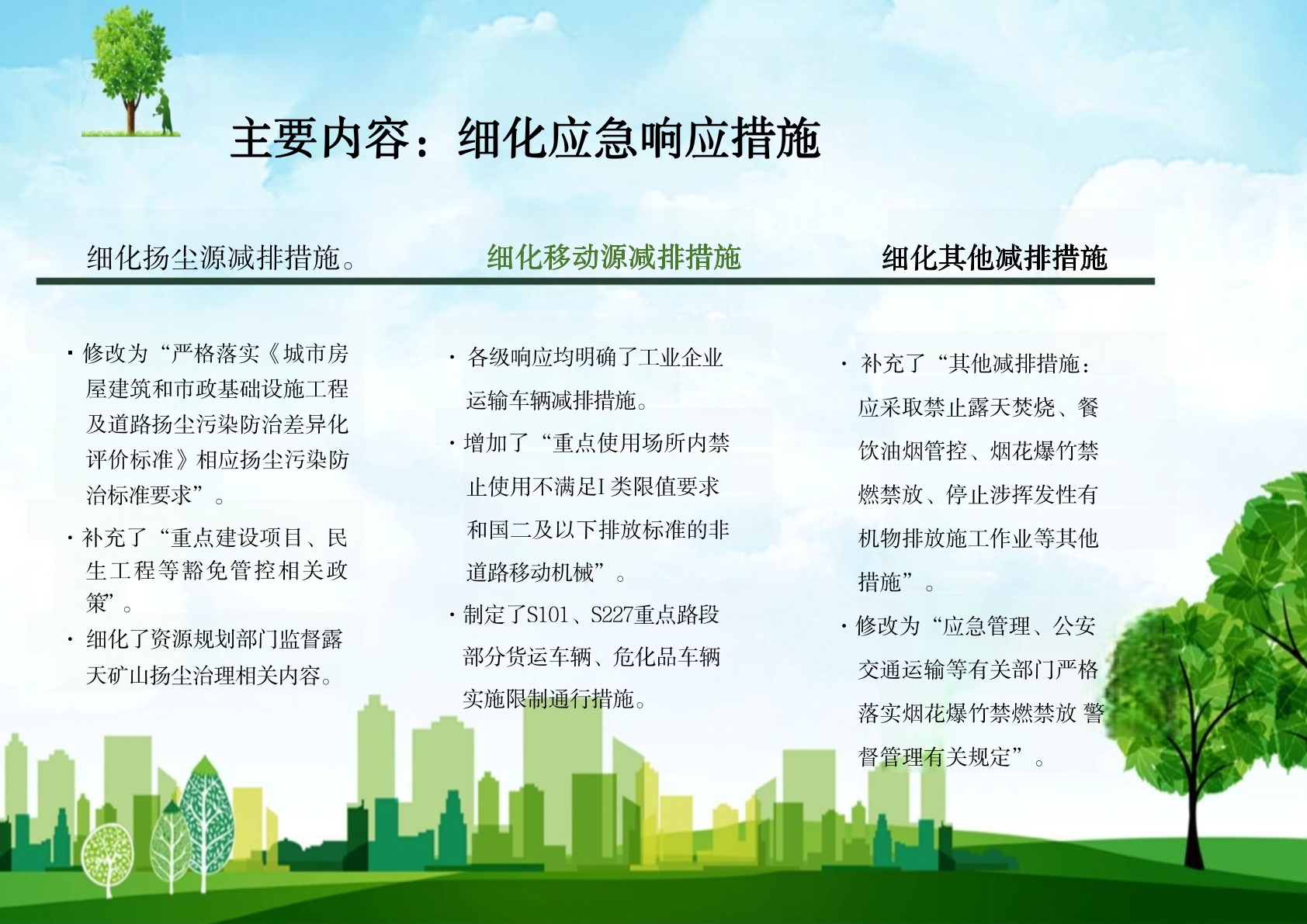 主要内容：细化应急响应措施

细化扬尘源减排措施。

· 修改为“严格落实《城市房屋建筑和市政基础设施工程及道路扬尘污染防治差异化评价标准》相应扬尘污染防治标准要求”。

· 补充了“重点建设项目、民生工程等豁免管控相关政策”。

· 细化了资源规划部门监督露天矿山扬尘治理相关内容。

细化移动源减排措施

· 各级响应均明确了工业企业运输车辆减排措施。

· 增加了“重点使用场所内禁止使用不满足I类限值要求和国二及以下排放标准的非道路移动机械”。

· 制定了S101、S227重点路段部分货运车辆、危化品车辆实施限制通行措施。

细化其他减排措施

· 补充了“其他减排措施：应采取禁止露天焚烧、餐饮油烟管控、烟花爆竹禁燃禁放、停止涉挥发性有机物排放施工作业等其他措施”。

· 修改为“应急管理、公安交通运输等有关部门严格落实烟花爆竹禁燃禁放 警督管理有关规定”。